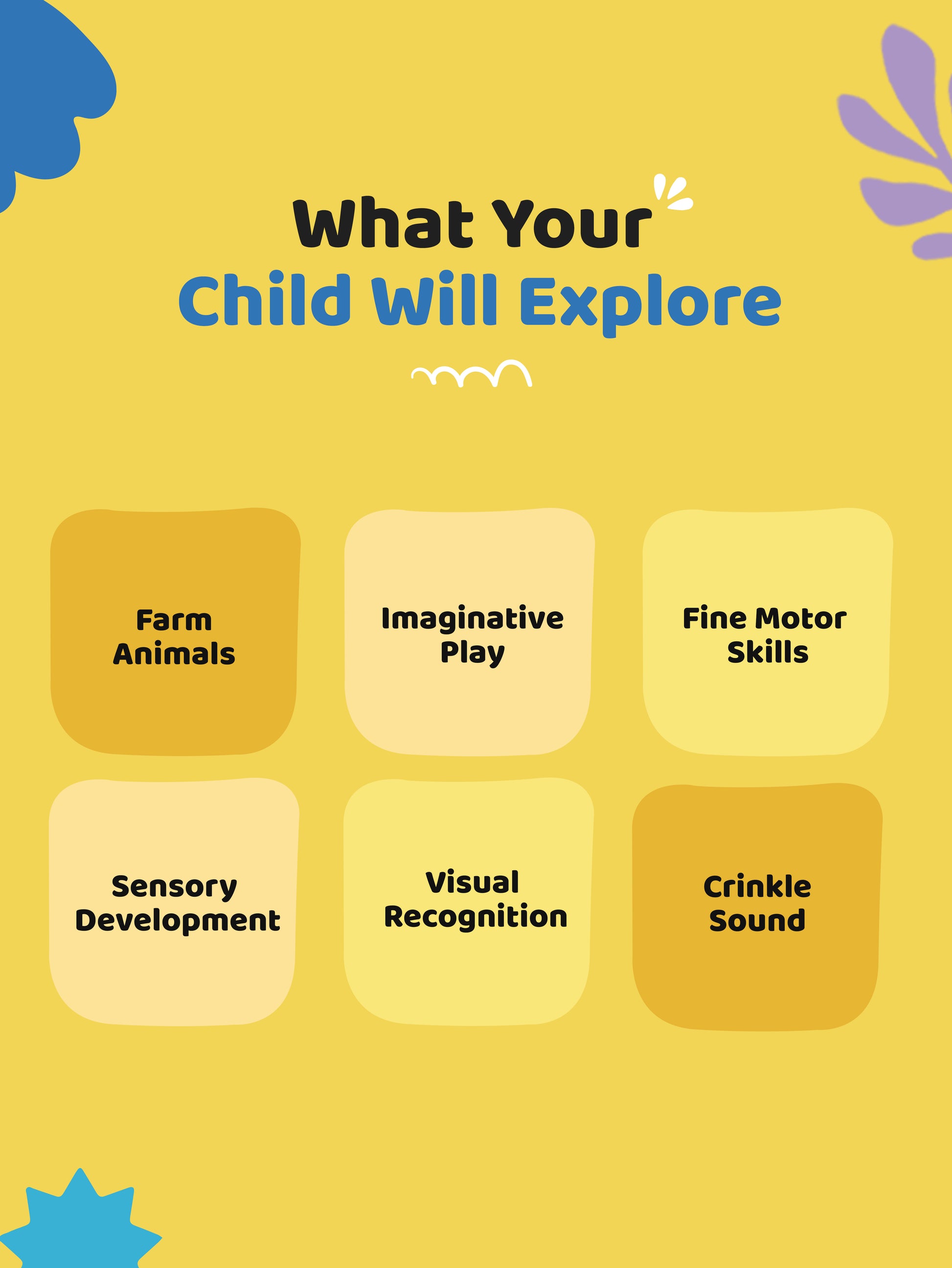 What Your
Child Will Explore

Farm Animals

Imaginative Play

Fine Motor Skills

Sensory Development

Visual Recognition

Crinkle Sound